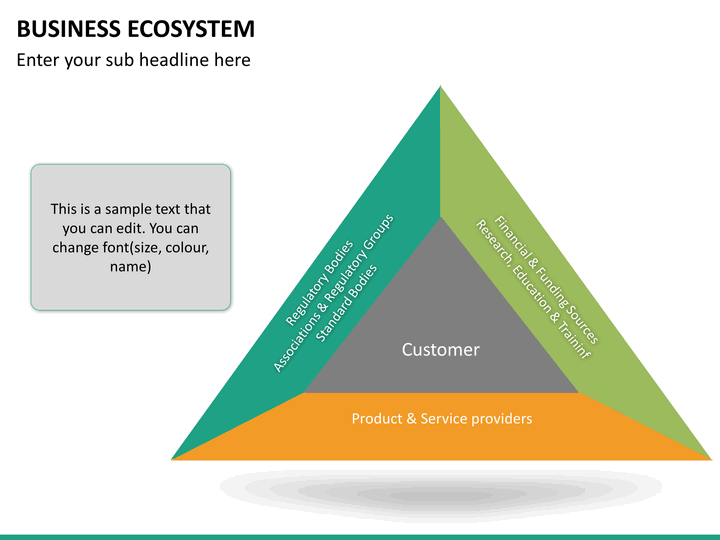 BUSINESS ECOSYSTEM

Enter your sub headline here

This is a sample text that you can edit. You can change font(size, colour, name)

Regulatory Bodies
Associations & Regulatory Groups
Standard Bodies

Financial & Funding Sources
Research, Education & Traininf

Customer

Product & Service providers